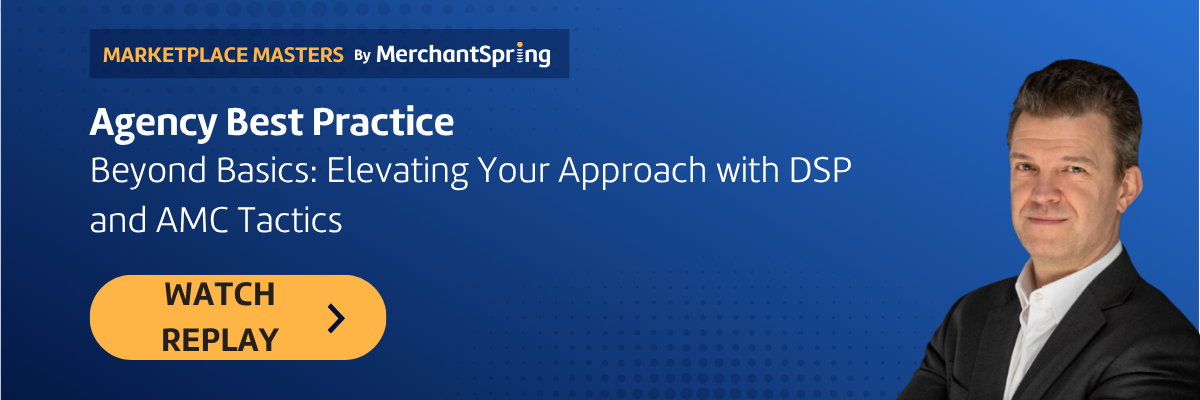 MARKETPLACE MASTERS By MerchantSpring

Agency Best Practice

Beyond Basics: Elevating Your Approach with DSP and AMC Tactics

WATCH REPLAY